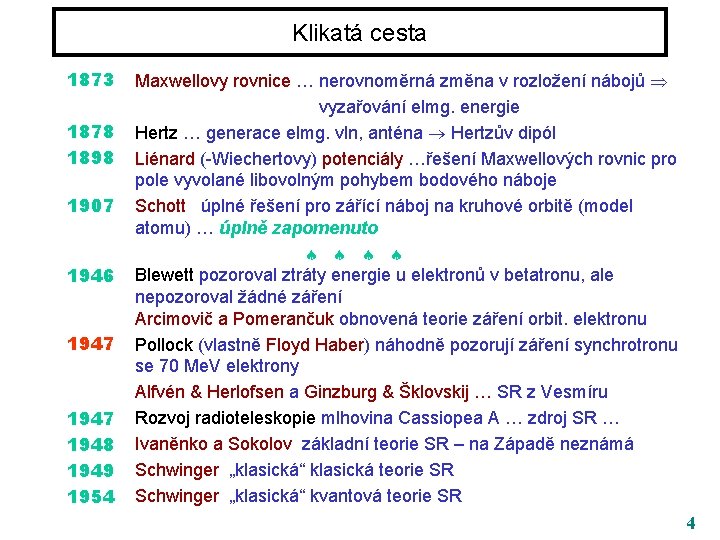 Klikatá cesta

1873 Maxwellovy rovnice … nerovnoměrná změna v rozložení nábojů $\Rightarrow$ vyzařování elmg. energie

1878 Hertz … generace elmg. vln, anténa $\rightarrow$ Hertzův dipól

1898 Liénard (-Wiechertovy) potenciály …řešení Maxwellových rovnic pro pole vyvolané libovolným pohybem bodového náboje

1907 Schott úplné řešení pro zářící náboj na kruhové orbitě (model atomu) … úplně zapomenuto

♠ ♠ ♠ ♠

1946 Blewett pozoroval ztráty energie u elektronů v betatronu, ale nepozoroval žádné záření

Arcimovič a Pomerančuk obnovená teorie záření orbit. elektronu

1947 Pollock (vlastně Floyd Haber) náhodně pozorují záření synchrotronu se 70 MeV elektrony

Alfvén & Herlofsen a Ginzburg & Šklovskij … SR z Vesmíru

1947 Rozvoj radioteleskopie mlhovina Cassiopea A … zdroj SR …

1948 Ivaněnko a Sokolov základní teorie SR – na Západě neznámá

1949 Schwinger „klasická“ klasická teorie SR

1954 Schwinger „klasická“ kvantová teorie SR

4